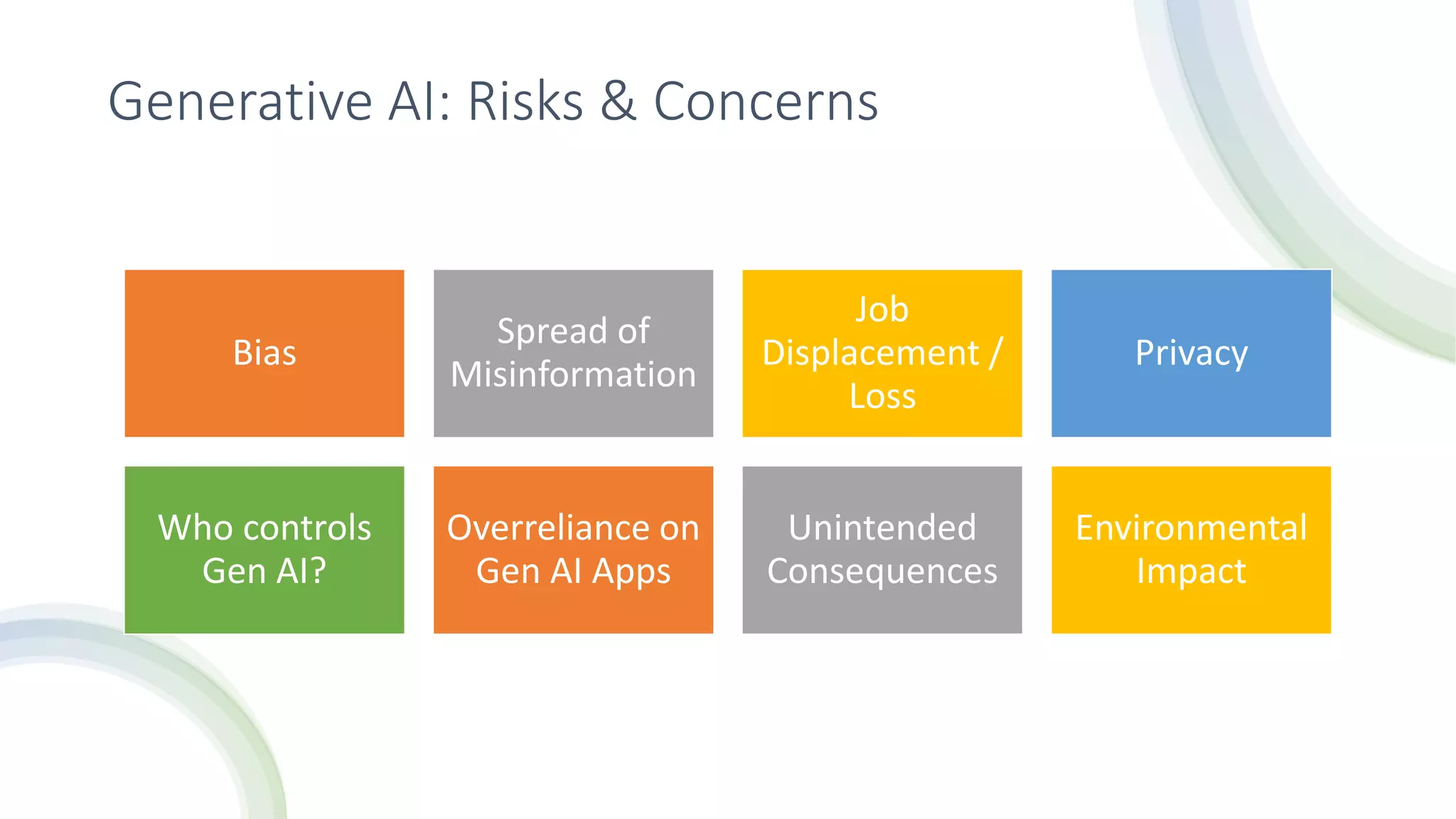 Generative AI: Risks & Concerns

Bias

Spread of Misinformation

Job Displacement / Loss

Privacy

Who controls Gen AI?

Overreliance on Gen AI Apps

Unintended Consequences

Environmental Impact